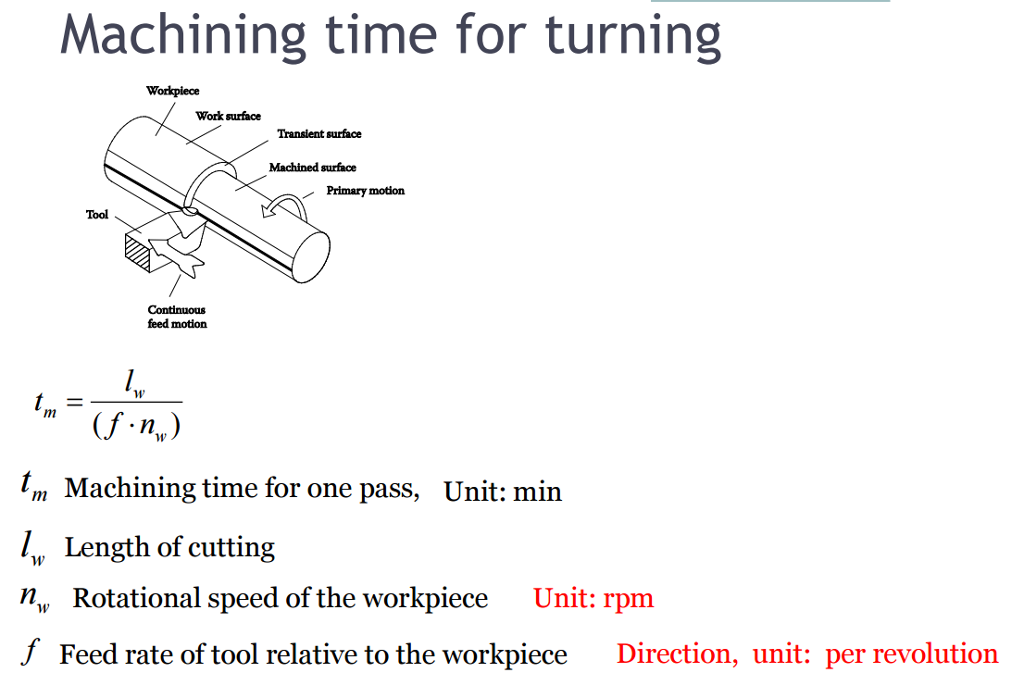 Machining time for turning

Workpiece
Work surface
Transient surface
Machined surface
Primary motion
Tool
Continuous feed motion

$t_m = \frac{l_w}{(f \cdot n_w)}$

$t_m$ Machining time for one pass, Unit: min

$l_w$ Length of cutting

$n_w$ Rotational speed of the workpiece Unit: rpm

$f$ Feed rate of tool relative to the workpiece Direction, unit: per revolution